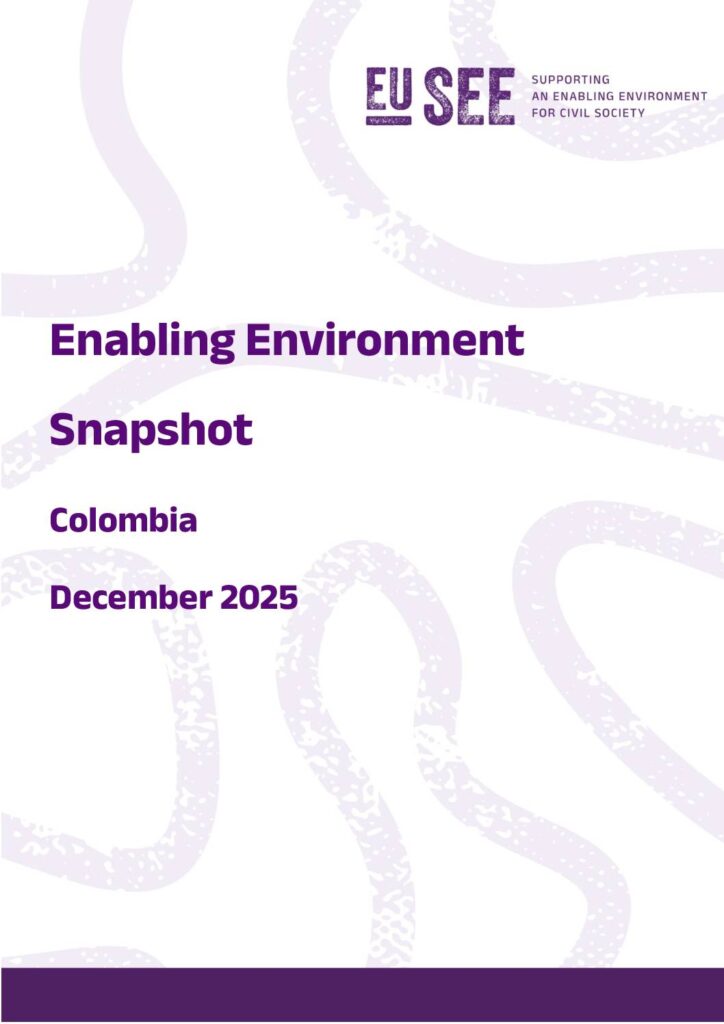 EU SEE SUPPORTING AN ENABLING ENVIRONMENT FOR CIVIL SOCIETY

Enabling Environment Snapshot

Colombia

December 2025